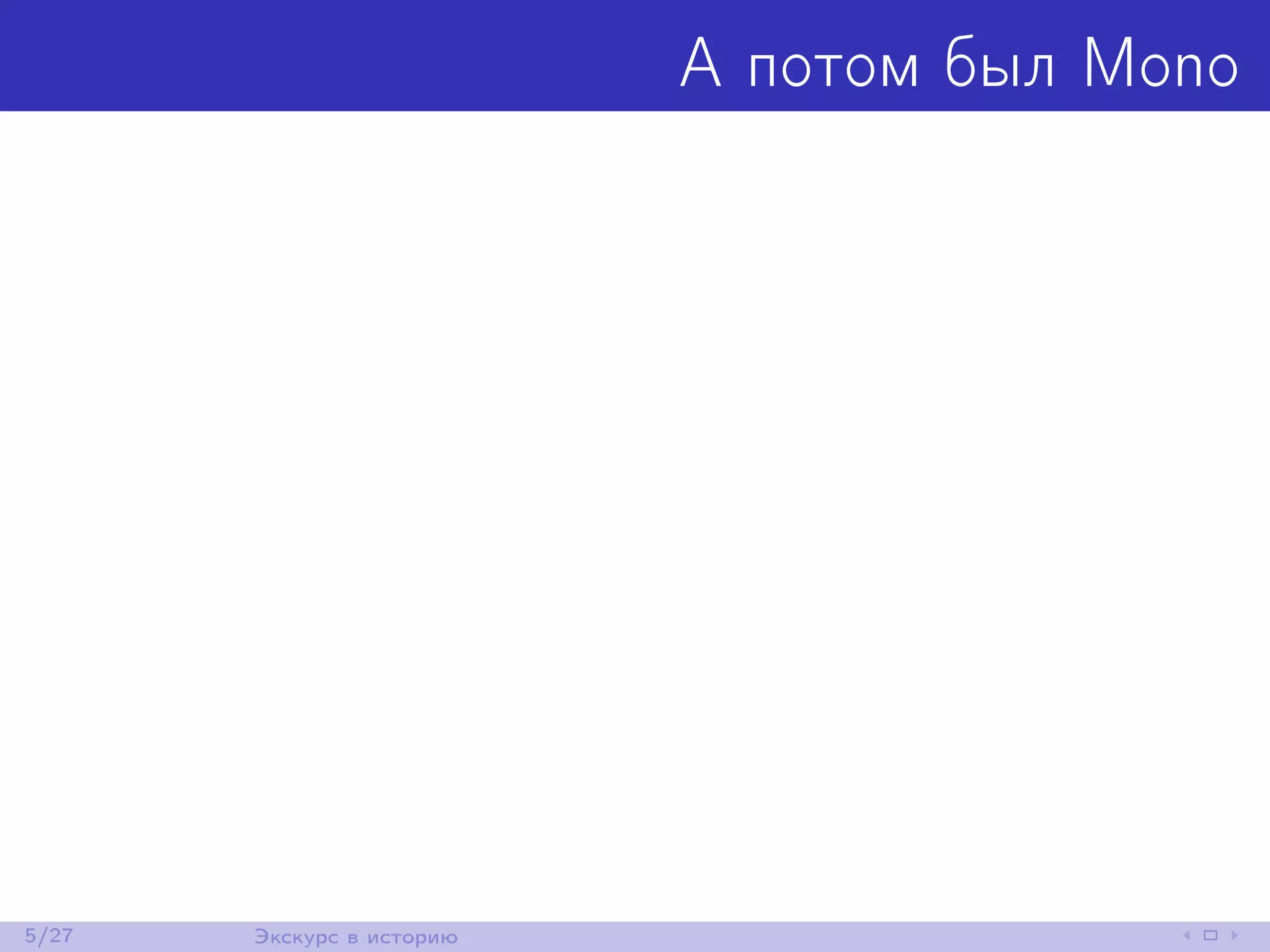 А потом был Mono

5/27 Экскурс в историю